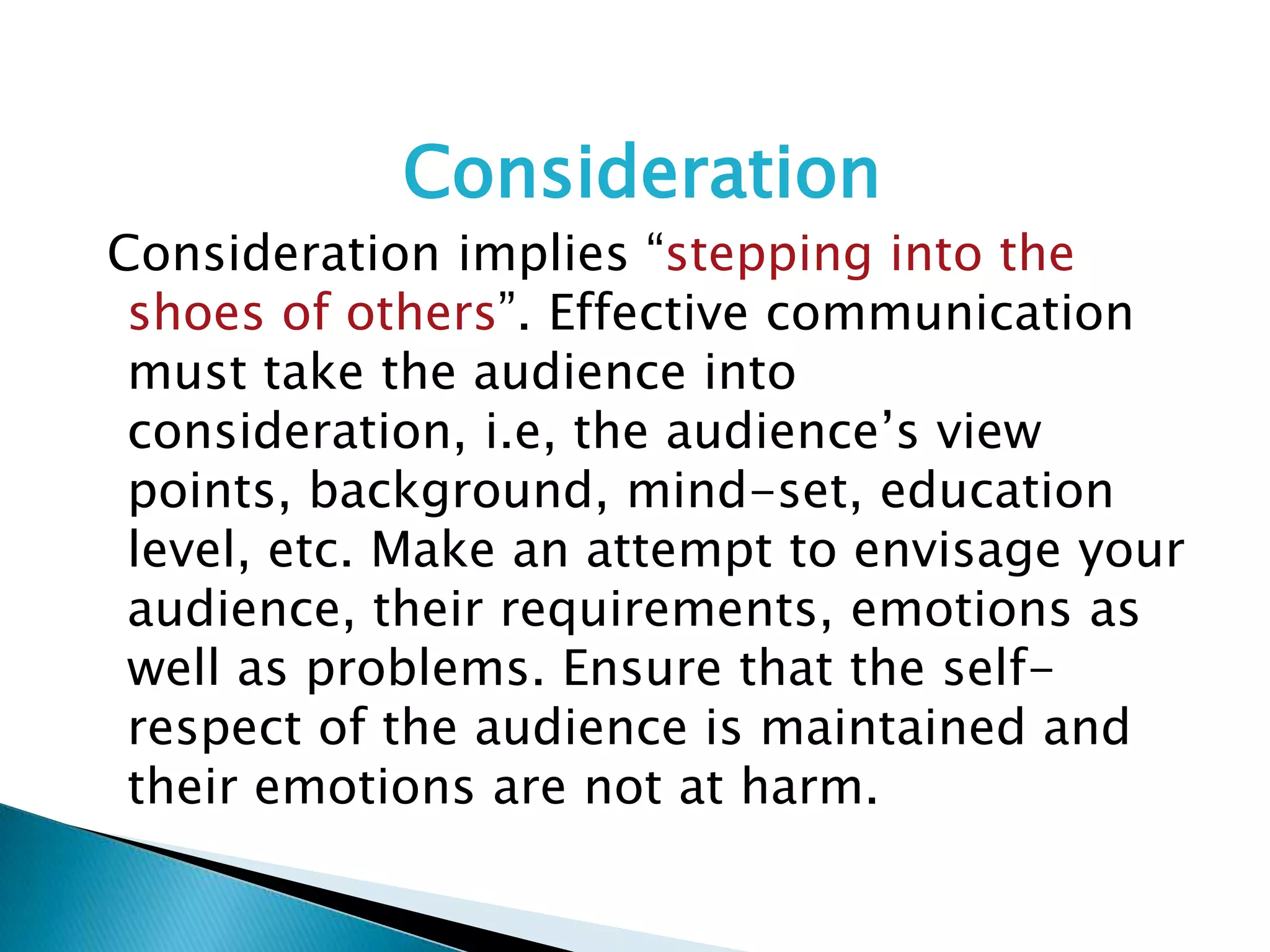 Consideration

Consideration implies “stepping into the shoes of others”. Effective communication must take the audience into consideration, i.e, the audience’s view points, background, mind-set, education level, etc. Make an attempt to envisage your audience, their requirements, emotions as well as problems. Ensure that the self-respect of the audience is maintained and their emotions are not at harm.